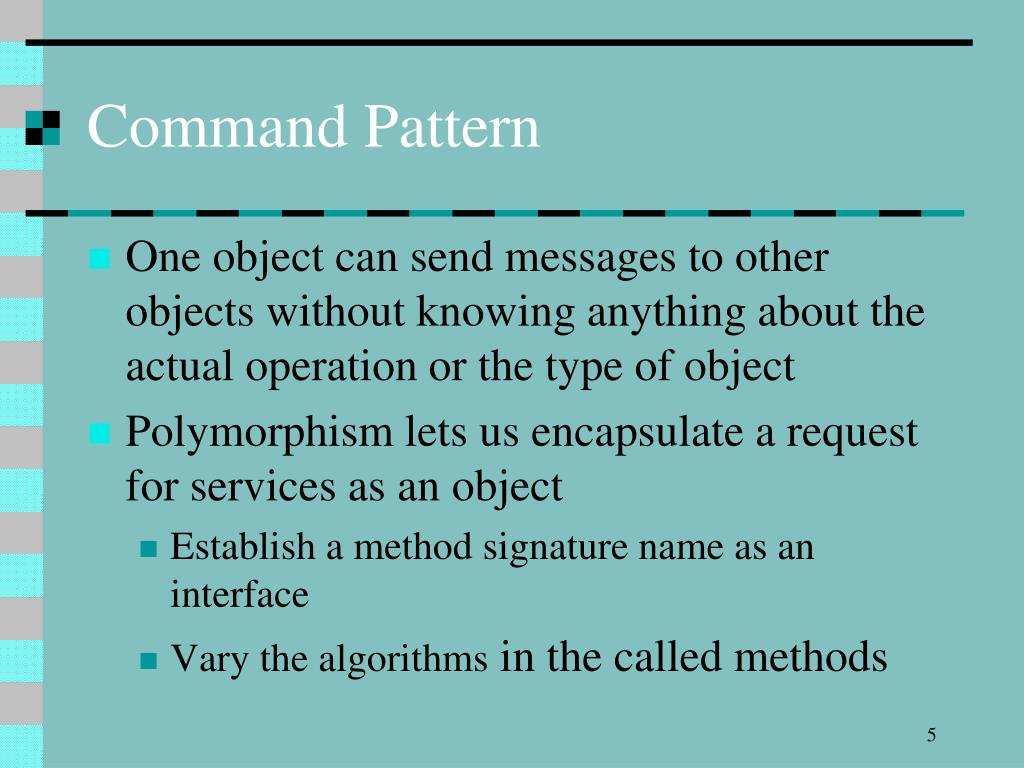 Command Pattern

One object can send messages to other objects without knowing anything about the actual operation or the type of object

Polymorphism lets us encapsulate a request for services as an object

Establish a method signature name as an interface

Vary the algorithms in the called methods

5